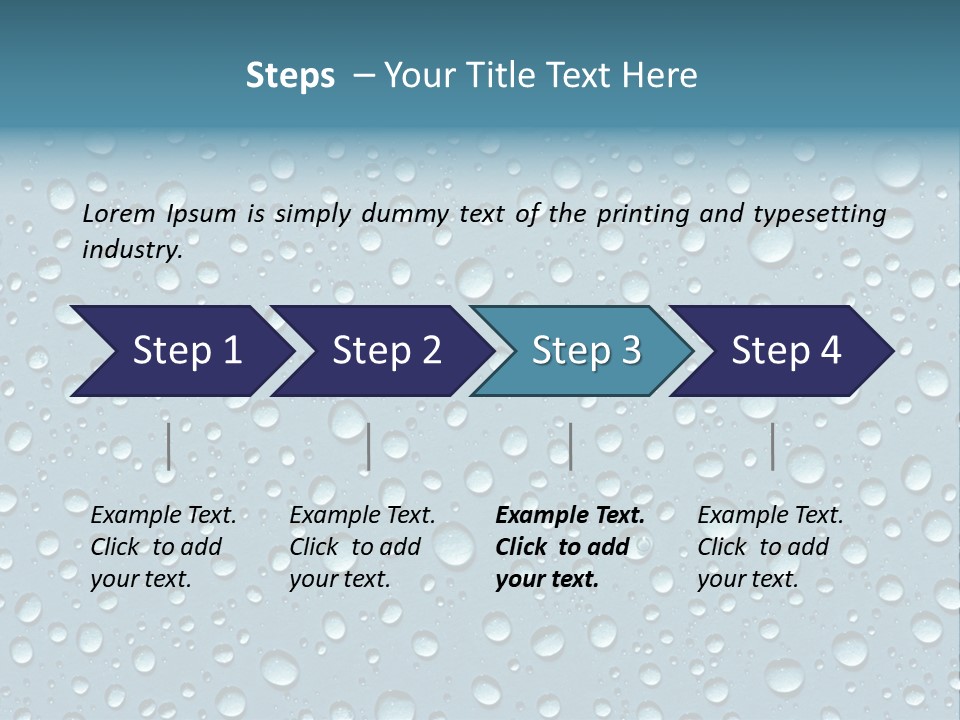 Steps – Your Title Text Here

Lorem Ipsum is simply dummy text of the printing and typesetting industry.

Step 1

Step 2

Step 3

Step 4

Example Text. Click to add your text.

Example Text. Click to add your text.

Example Text. Click to add your text.

Example Text. Click to add your text.